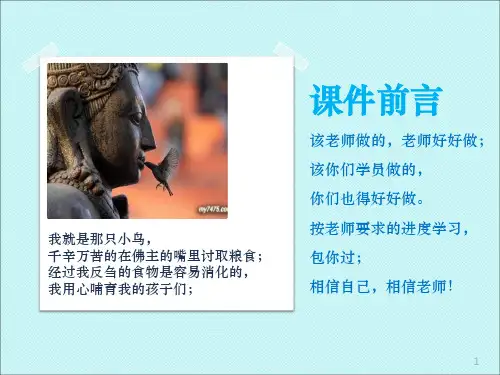 my7475.co

我就是那只小鸟，
千辛万苦的在佛主的嘴里讨取粮食；
经过我反刍的食物是容易消化的，
我用心哺育我的孩子们；

课件前言

该老师做的，老师好好做；
该你们学员做的，
你们也得好好做。
按老师要求的进度学习，
包你过；
相信自己，相信老师！

1